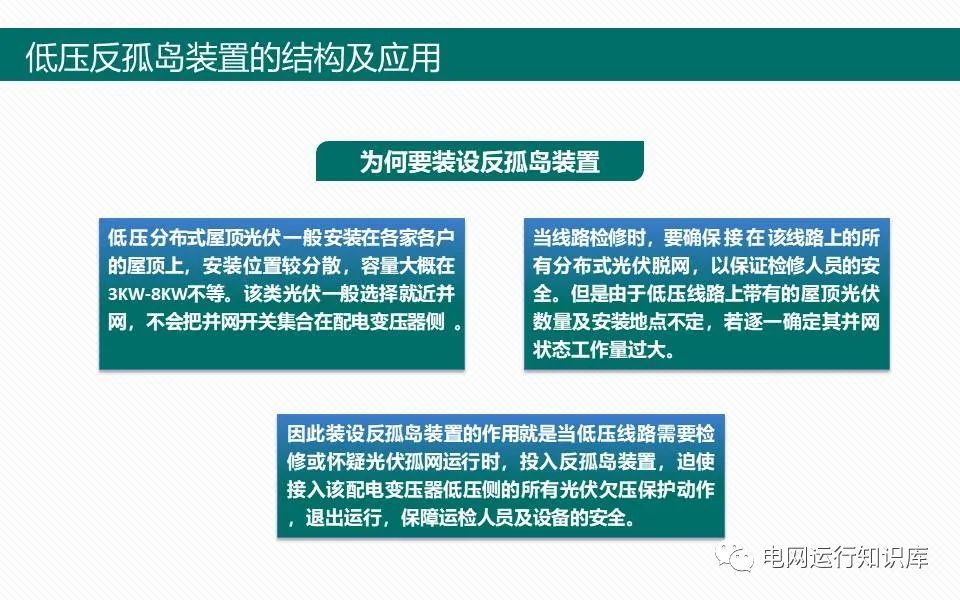 低压反孤岛装置的结构及应用

为何要装设反孤岛装置

低压分布式屋顶光伏一般安装在各家各户的屋顶上，安装位置较分散，容量大概在3KW-8KW不等。该类光伏一般选择就近并网，不会把并网开关集合在配电变压器侧 。

当线路检修时，要确保接在该线路上的所有分布式光伏脱网，以保证检修人员的安全。但是由于低压线路上带有的屋顶光伏数量及安装地点不定，若逐一确定其并网状态工作量过大。

因此装设反孤岛装置的作用就是当低压线路需要检修或怀疑光伏孤网运行时，投入反孤岛装置，迫使接入该配电变压器低压侧的所有光伏欠压保护动作，退出运行，保障运检人员及设备的安全。

电网运行知识库